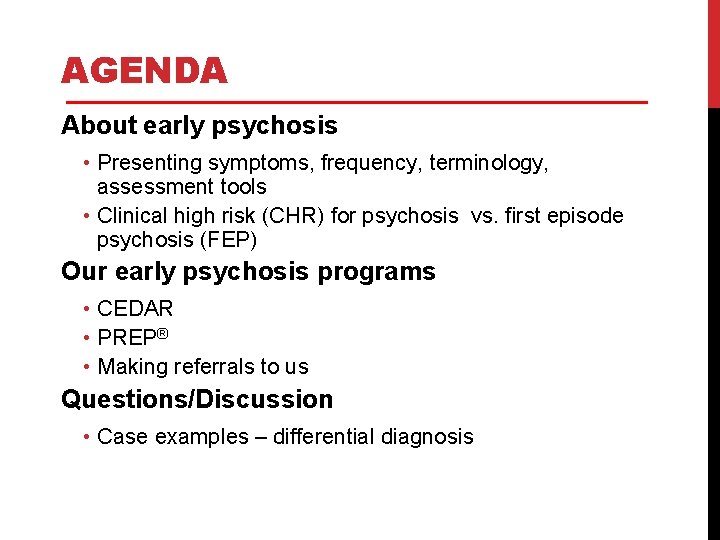 AGENDA

About early psychosis

• Presenting symptoms, frequency, terminology, assessment tools
• Clinical high risk (CHR) for psychosis vs. first episode psychosis (FEP)

Our early psychosis programs

• CEDAR
• PREP®
• Making referrals to us

Questions/Discussion

• Case examples – differential diagnosis